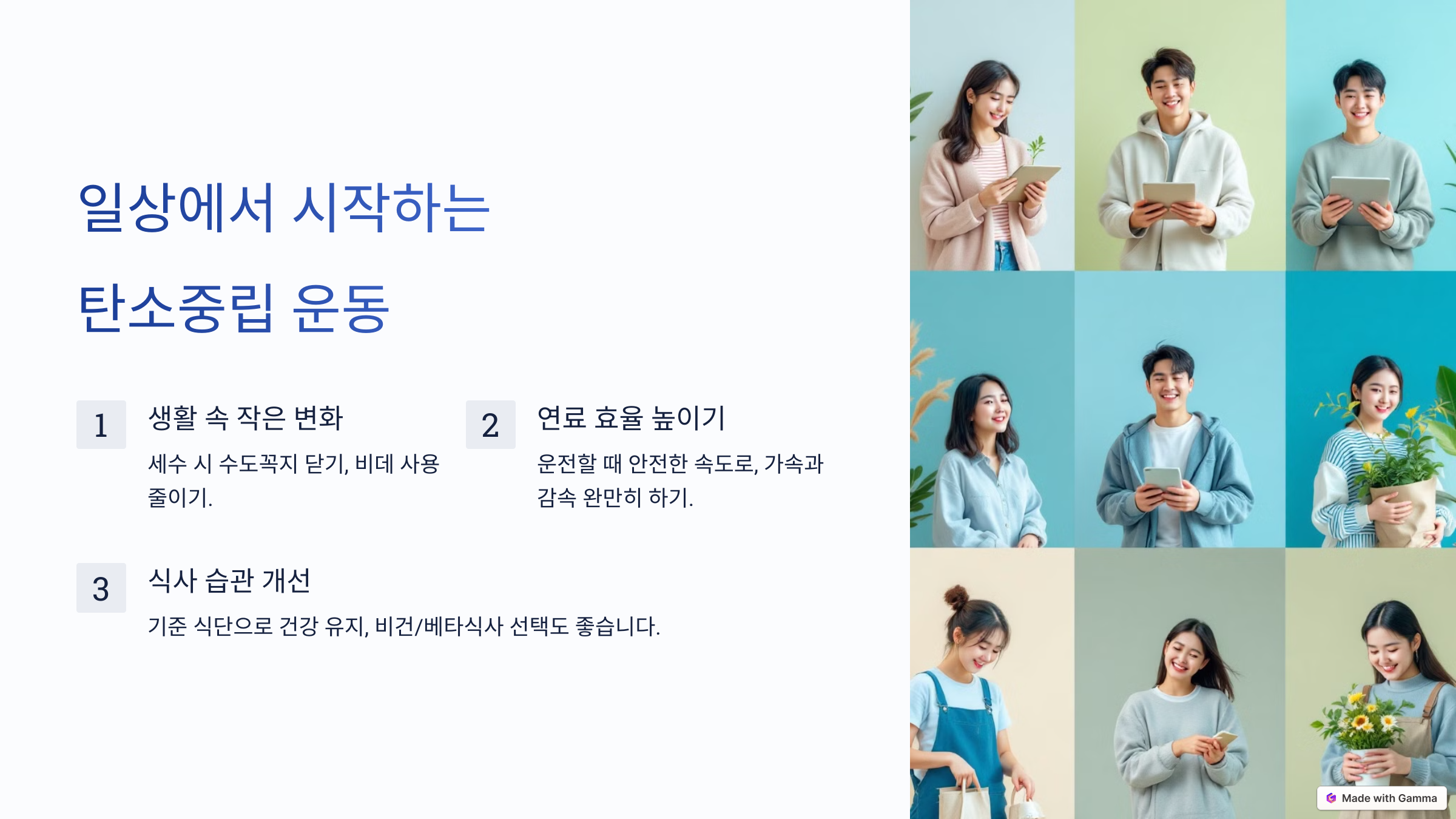 일상에서 시작하는 탄소중립 운동

1

생활 속 작은 변화

세수 시 수도꼭지 닫기, 비데 사용 줄이기.

2

연료 효율 높이기

운전할 때 안전한 속도로, 가속과 감속 완만히 하기.

3

식사 습관 개선

기준 식단으로 건강 유지, 비건/베타식사 선택도 좋습니다.

Made with Gamma